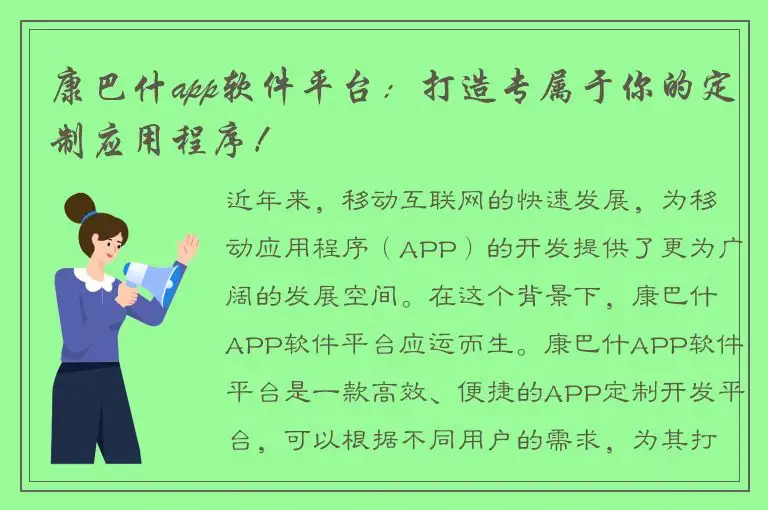 康巴什app软件平台：打造专属于你的定制应用程序！

近年来，移动互联网的快速发展，为移动应用程序（APP）的开发提供了更为广阔的发展空间。在这个背景下，康巴什APP软件平台应运而生。康巴什APP软件平台是一款高效、便捷的APP定制开发平台，可以根据不同用户的需求，为其打